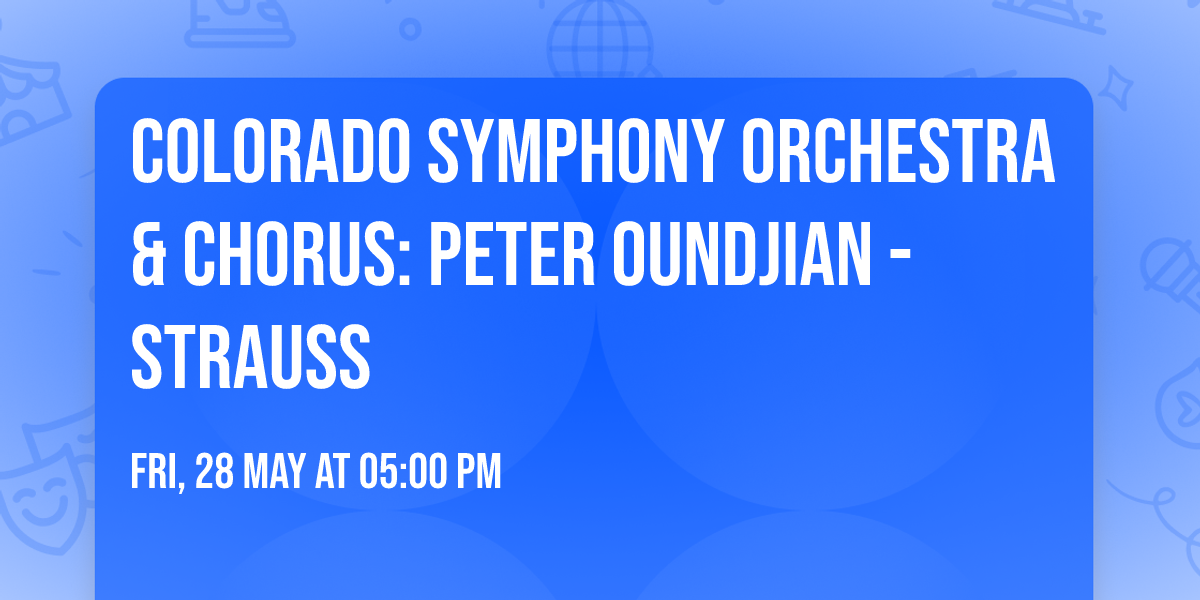 COLORADO SYMPHONY ORCHESTRA & CHORUS: PETER OUNDJIAN - STRAUSS

FRI, 28 MAY AT 05:00 PM